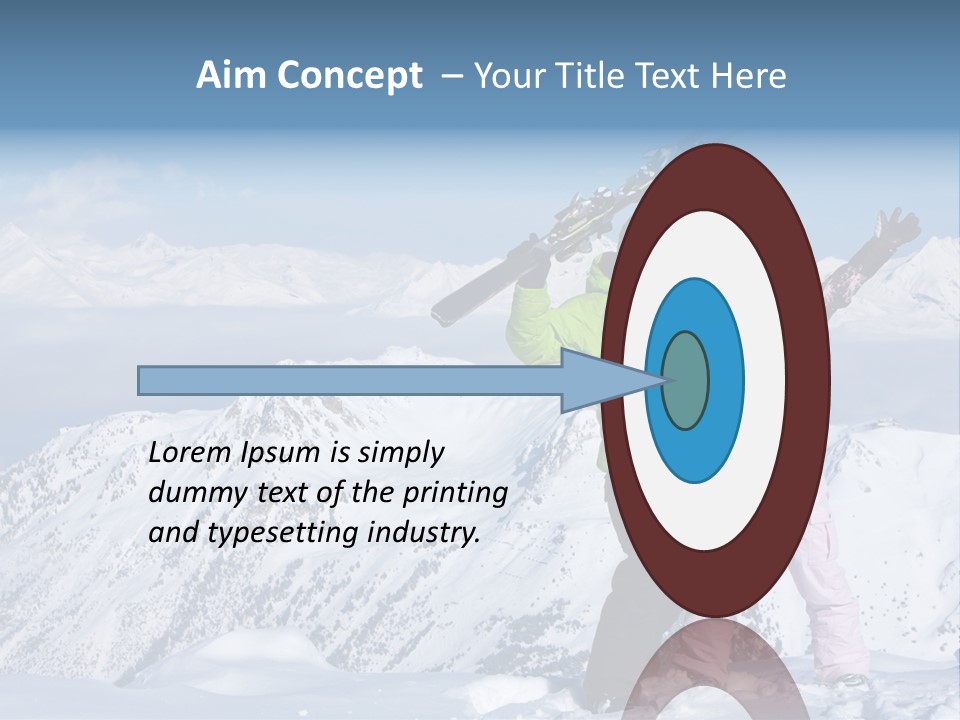 Aim Concept – Your Title Text Here

Lorem Ipsum is simply dummy text of the printing and typesetting industry.